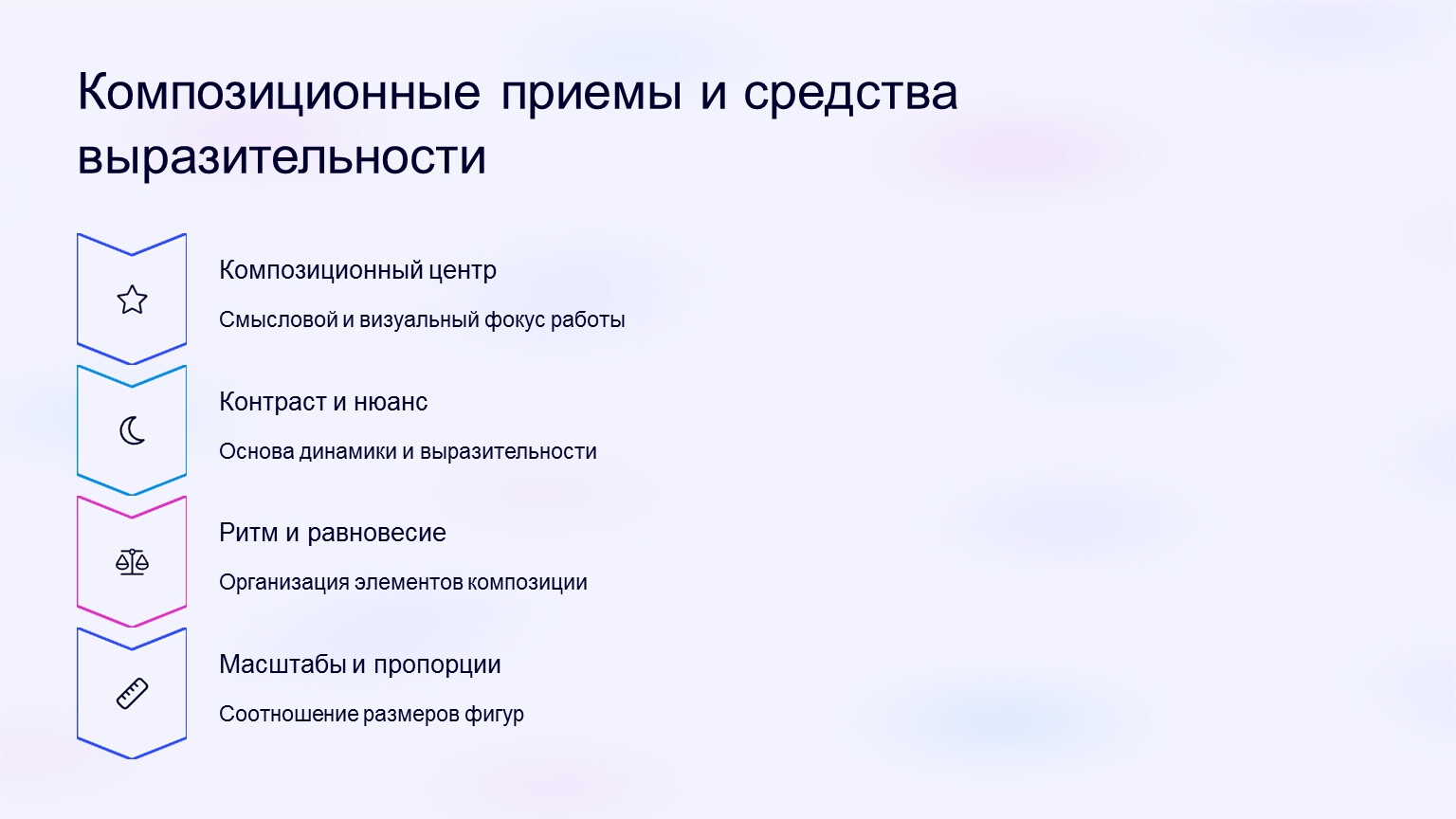 Композиционные приемы и средства выразительности

Композиционный центр

Смысловой и визуальный фокус работы

Контраст и нюанс

Основа динамики и выразительности

Ритм и равновесие

Организация элементов композиции

Масштабы и пропорции

Соотношение размеров фигур